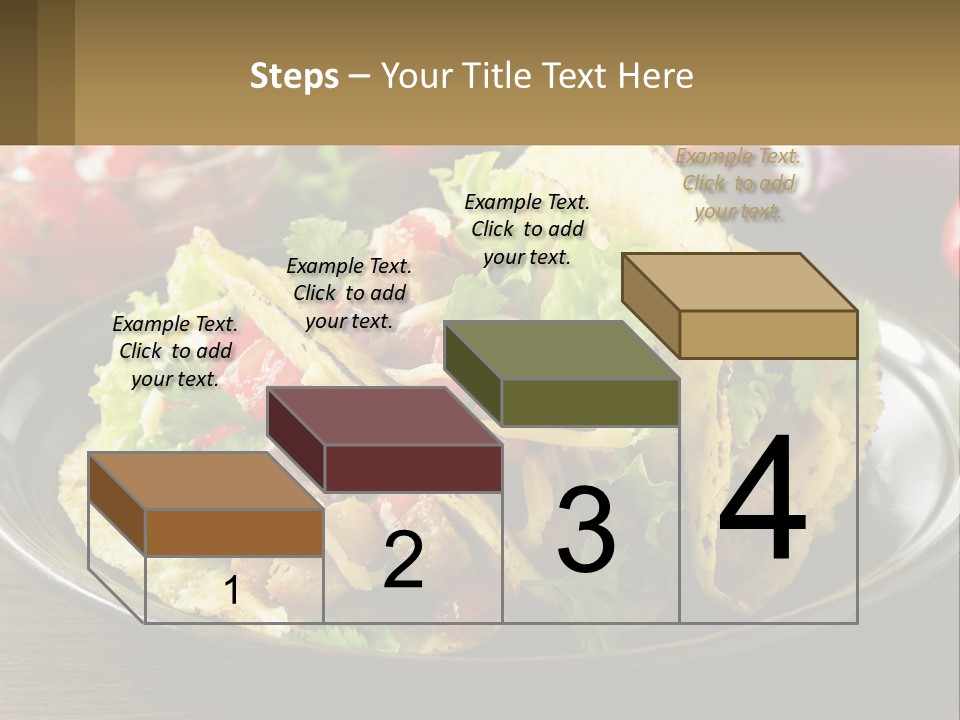 Steps – Your Title Text Here

Example Text. Click to add your text.

Example Text. Click to add your text.

Example Text. Click to add your text.

Example Text. Click to add your text.

1

2

3

4